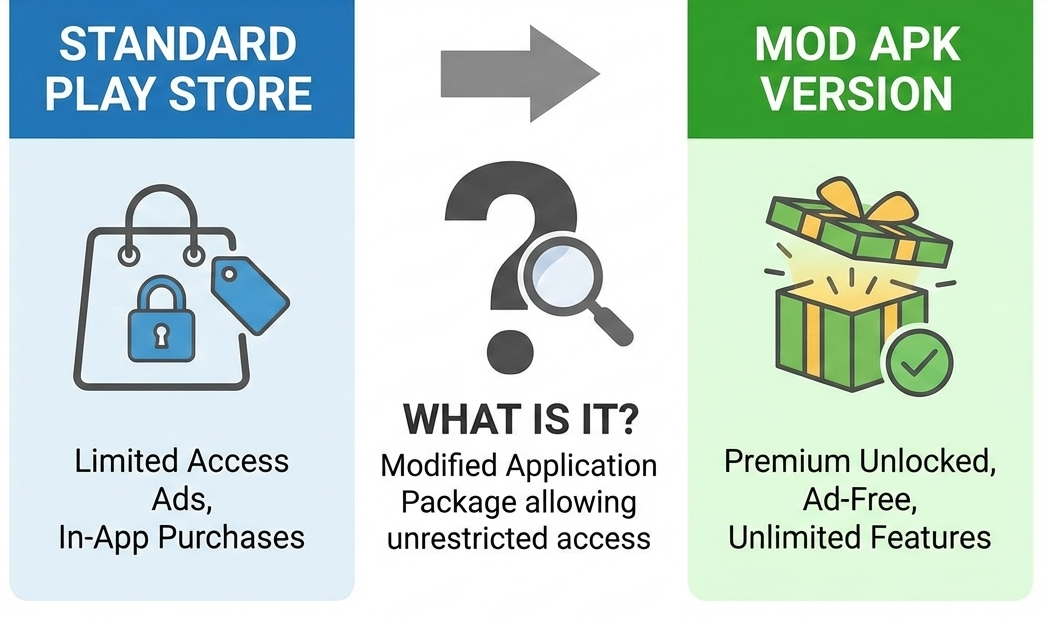 STANDARD PLAY STORE

Limited Access
Ads,
In-App Purchases

WHAT IS IT?
Modified Application Package allowing unrestricted access

MOD APK VERSION

Premium Unlocked,
Ad-Free,
Unlimited Features